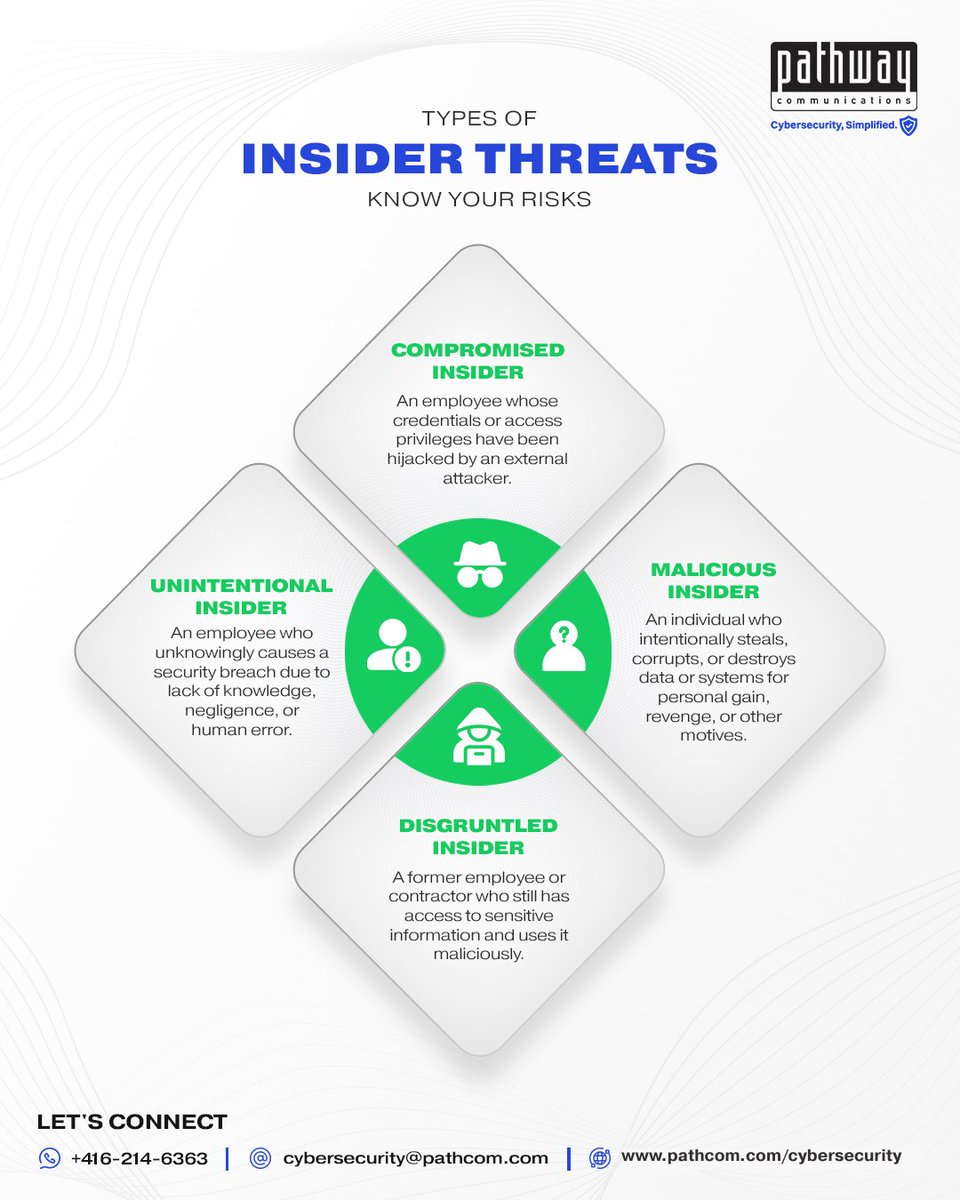 pathway
communications
Cybersecurity, Simplified.

TYPES OF
INSIDER THREATS
KNOW YOUR RISKS

COMPROMISED INSIDER
An employee whose credentials or access privileges have been hijacked by an external attacker.

UNINTENTIONAL INSIDER
An employee who unknowingly causes a security breach due to lack of knowledge, negligence, or human error.

MALICIOUS INSIDER
An individual who intentionally steals, corrupts, or destroys data or systems for personal gain, revenge, or other motives.

DISGRUNTLED INSIDER
A former employee or contractor who still has access to sensitive information and uses it maliciously.

LET'S CONNECT
+416-214-6363 | cybersecurity@pathcom.com | www.pathcom.com/cybersecurity